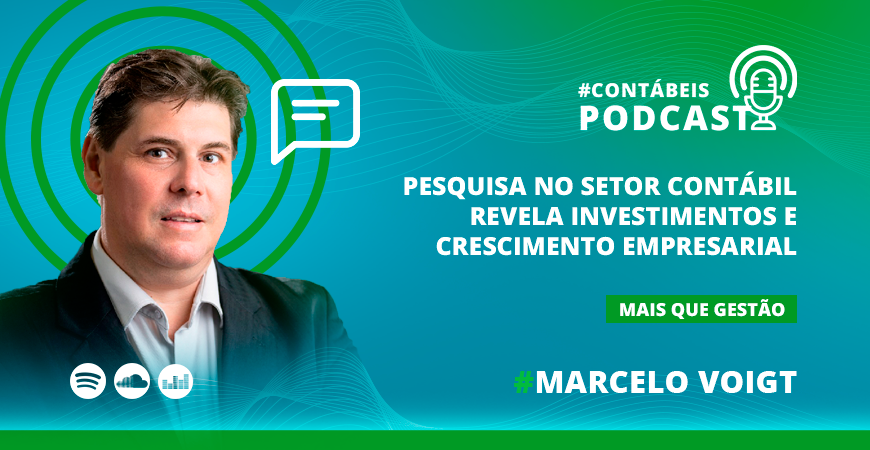 #CONTÁBEIS
PODCAST

PESQUISA NO SETOR CONTÁBIL REVELA INVESTIMENTOS E CRESCIMENTO EMPRESARIAL

MAIS QUE GESTÃO

#MARCELO VOIGT